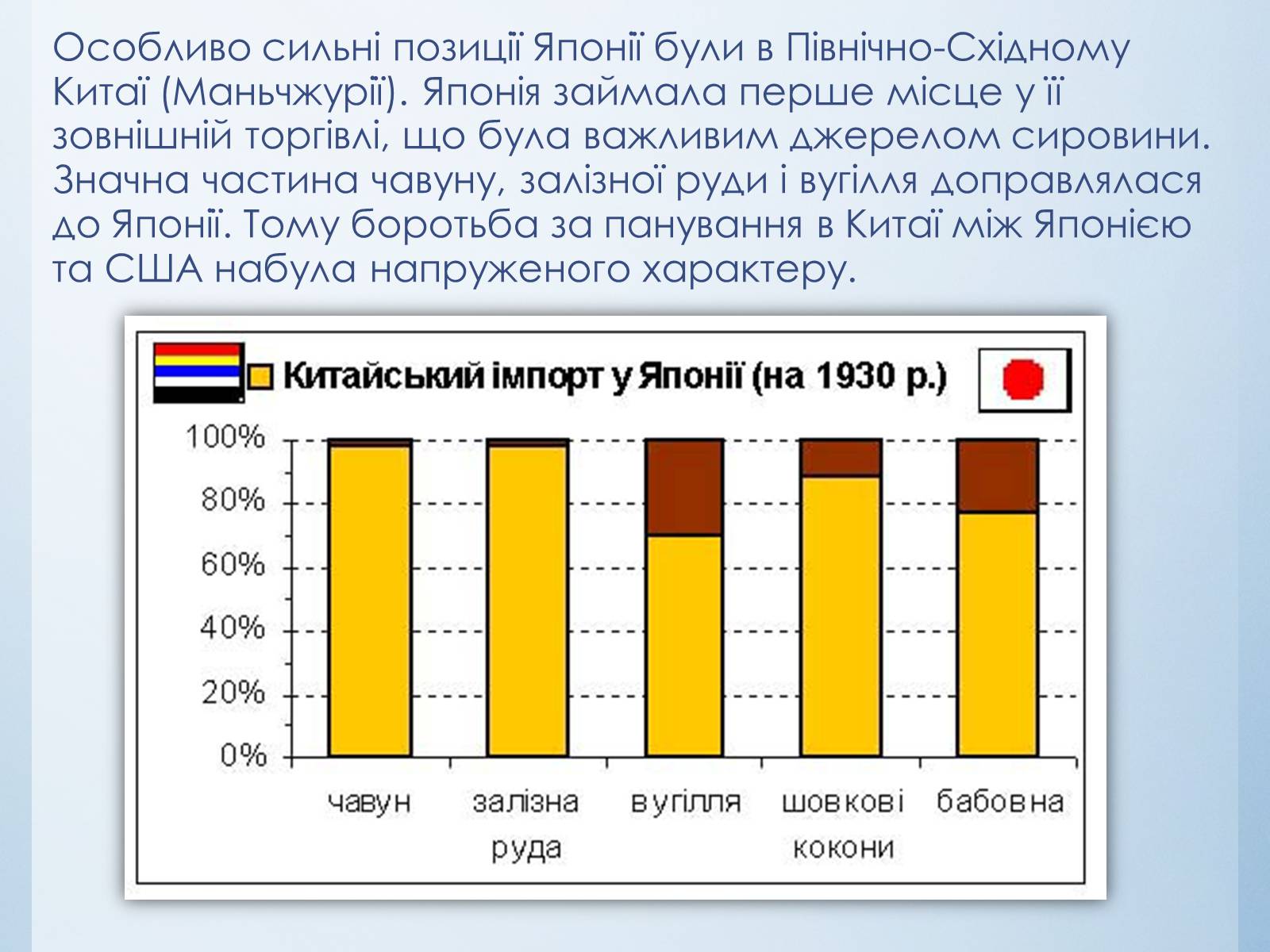 Особливо сильні позиції Японії були в Північно-Східному Китаї (Маньчжурії). Японія займала перше місце у її зовнішній торгівлі, що була важливим джерелом сировини. Значна частина чавуну, залізної руди і вугілля доправлялася до Японії. Тому боротьба за панування в Китаї між Японією та США набула напруженого характеру.

Китайський імпорт у Японії (на 1930 р.)

100%
80%
60%
40%
20%
0%

чавун
залізна руда
вугілля
шовкові кокони
бабовна